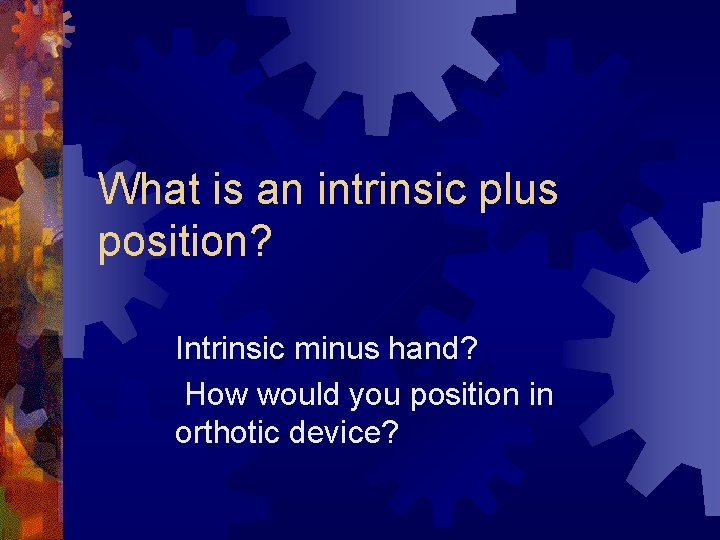 What is an intrinsic plus position?

Intrinsic minus hand?

How would you position in orthotic device?